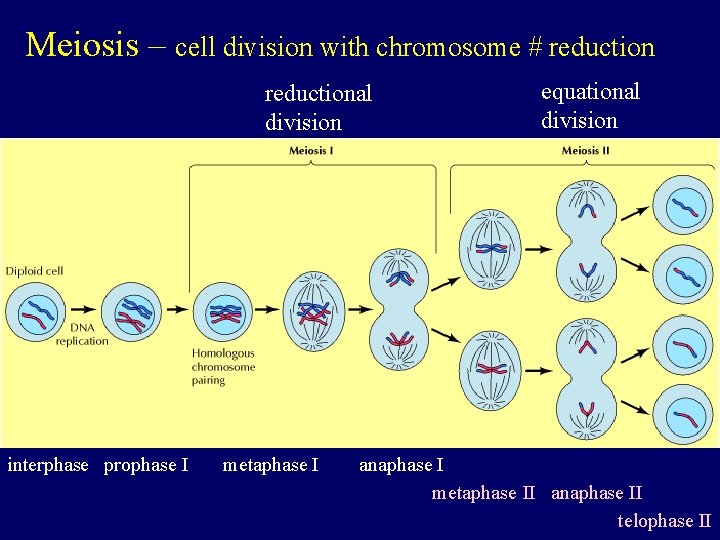 Meiosis – cell division with chromosome # reduction

reductional division

equational division

Meiosis I

Meiosis II

Diploid cell

DNA replication

Homologous chromosome pairing

interphase prophase I metaphase I anaphase I

metaphase II anaphase II

telophase II